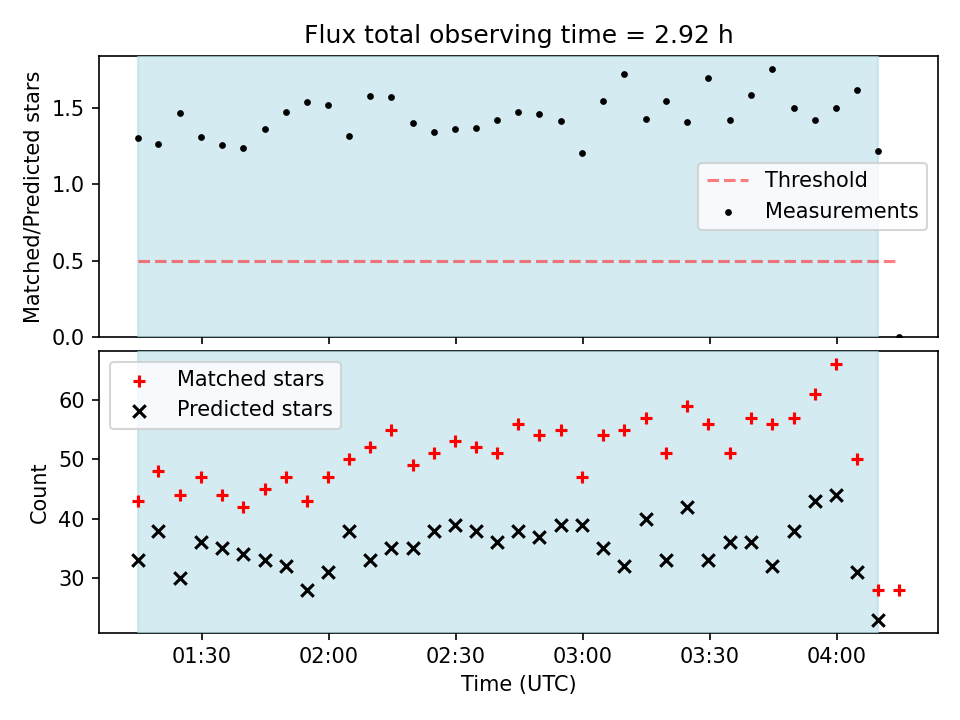 Flux total observing time = 2.92 h

Matched/Predicted stars

1.5
1.0
0.5
0.0

Threshold
Measurements

Matched stars
Predicted stars

Count

60
50
40
30

01:30
02:00
02:30
03:00
03:30
04:00

Time (UTC)